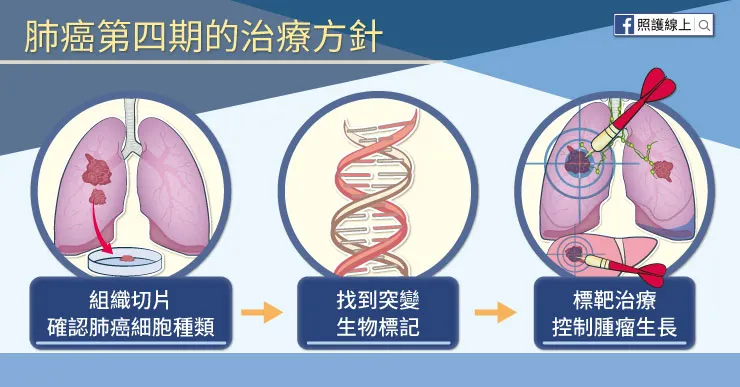 肺癌第四期的治療方針

照護線上

組織切片
確認肺癌細胞種類

找到突變
生物標記

標靶治療
控制腫瘤生長